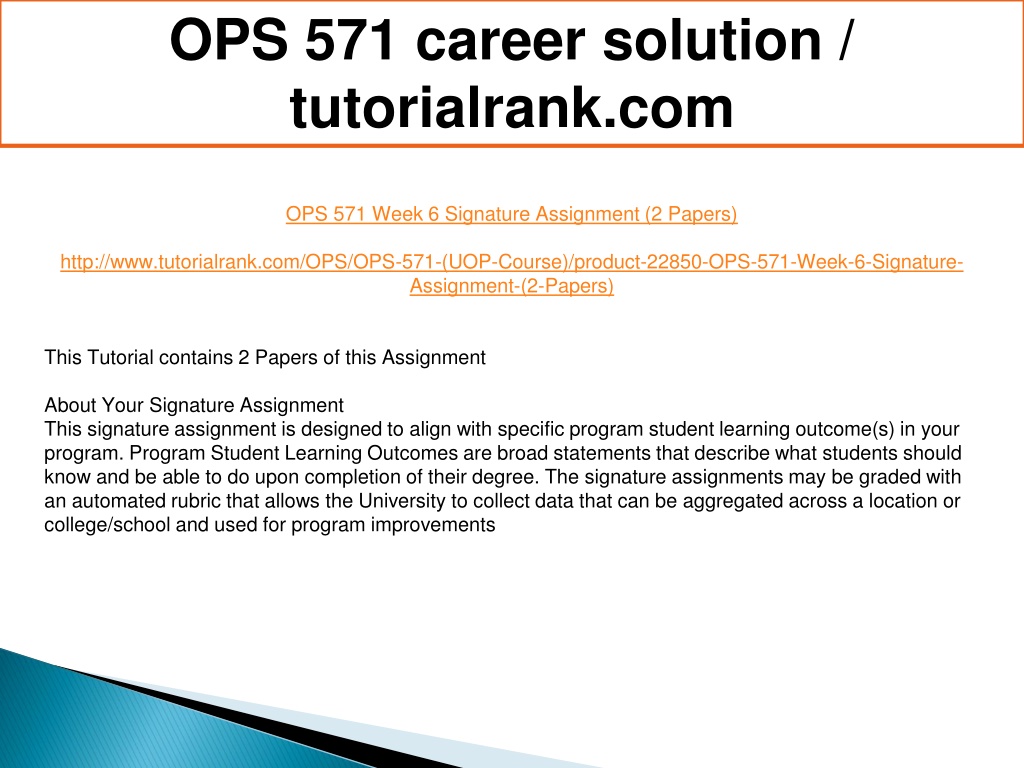 OPS 571 career solution / tutorialrank.com

OPS 571 Week 6 Signature Assignment (2 Papers)

http://www.tutorialrank.com/OPS/OPS-571-(UOP-Course)/product-22850-OPS-571-Week-6-Signature-Assignment-(2-Papers)

This Tutorial contains 2 Papers of this Assignment

About Your Signature Assignment
This signature assignment is designed to align with specific program student learning outcome(s) in your program. Program Student Learning Outcomes are broad statements that describe what students should know and be able to do upon completion of their degree. The signature assignments may be graded with an automated rubric that allows the University to collect data that can be aggregated across a location or college/school and used for program improvements